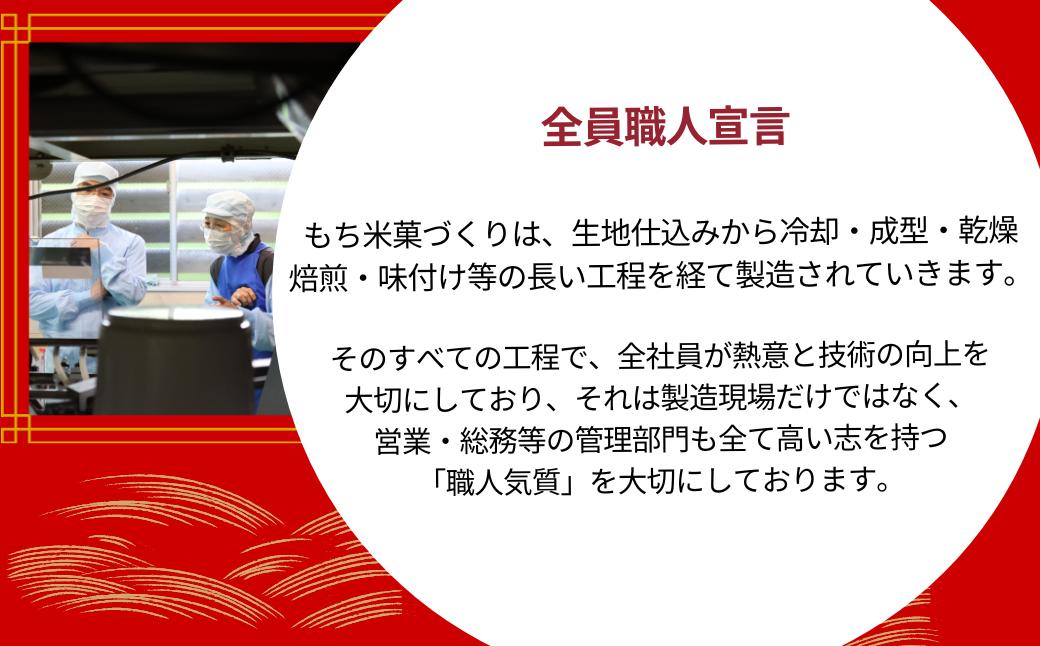 全員職人宣言

もち米菓づくりは、生地仕込みから冷却・成型・乾燥焙煎・味付け等の長い工程を経て製造されていきます。

そのすべての工程で、全社員が熱意と技術の向上を大切にしており、それは製造現場だけではなく、営業・総務等の管理部門も全て高い志を持つ「職人気質」を大切にしております。